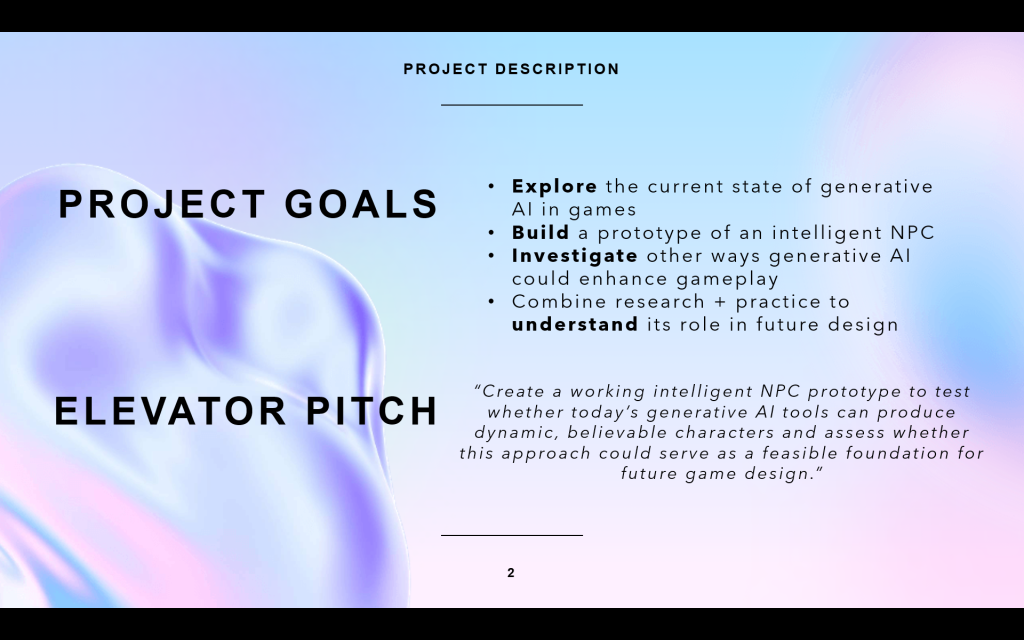 PROJECT DESCRIPTION

PROJECT GOALS

• Explore the current state of generative AI in games
• Build a prototype of an intelligent NPC
• Investigate other ways generative AI could enhance gameplay
• Combine research + practice to understand its role in future design

ELEVATOR PITCH

"Create a working intelligent NPC prototype to test whether today's generative AI tools can produce dynamic, believable characters and assess whether this approach could serve as a feasible foundation for future game design."

2